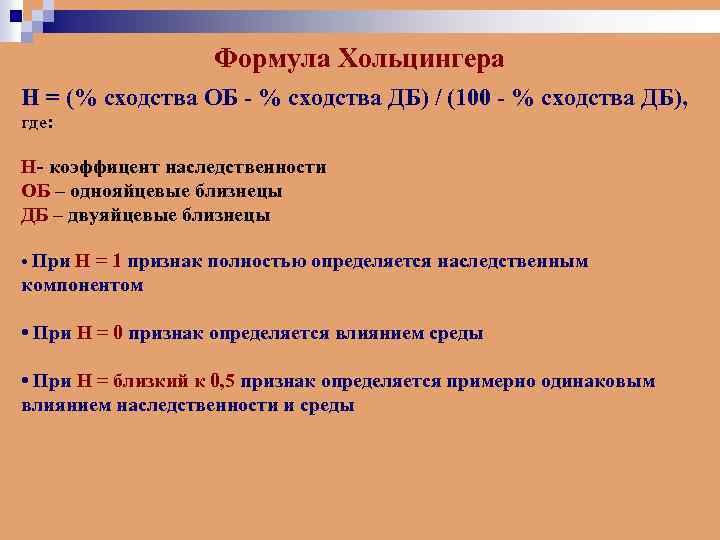 Формула Хольцингера

Н = (% сходства ОБ - % сходства ДБ) / (100 - % сходства ДБ), где:

Н- коэффицент наследственности
ОБ – однояйцевые близнецы
ДБ – двуяйцевые близнецы

• При Н = 1 признак полностью определяется наследственным компонентом

• При Н = 0 признак определяется влиянием среды

• При Н = близкий к 0,5 признак определяется примерно одинаковым влиянием наследственности и среды